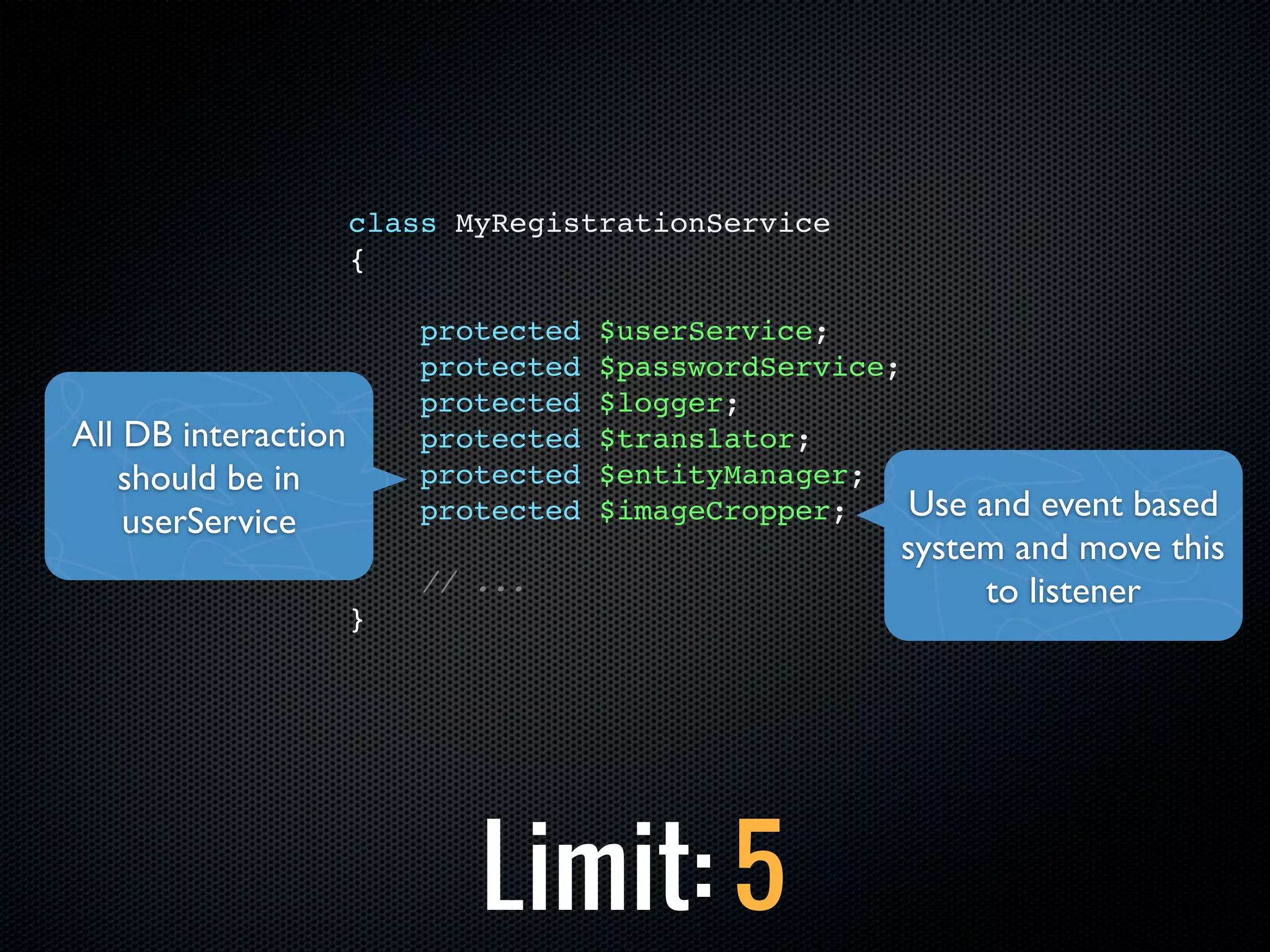 class MyRegistrationService
{

    protected $userService;
    protected $passwordService;
    protected $logger;
    protected $translator;
    protected $entityManager;
    protected $imageCropper;

    // ...
}

All DB interaction should be in userService

Use and event based system and move this to listener

Limit: 5